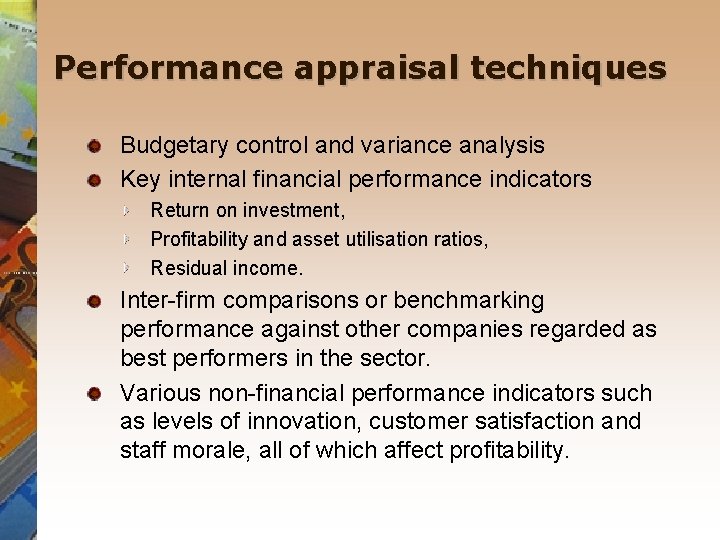 Performance appraisal techniques

- Budgetary control and variance analysis
- Key internal financial performance indicators
  - Return on investment,
  - Profitability and asset utilisation ratios,
  - Residual income.
- Inter-firm comparisons or benchmarking performance against other companies regarded as best performers in the sector.
- Various non-financial performance indicators such as levels of innovation, customer satisfaction and staff morale, all of which affect profitability.